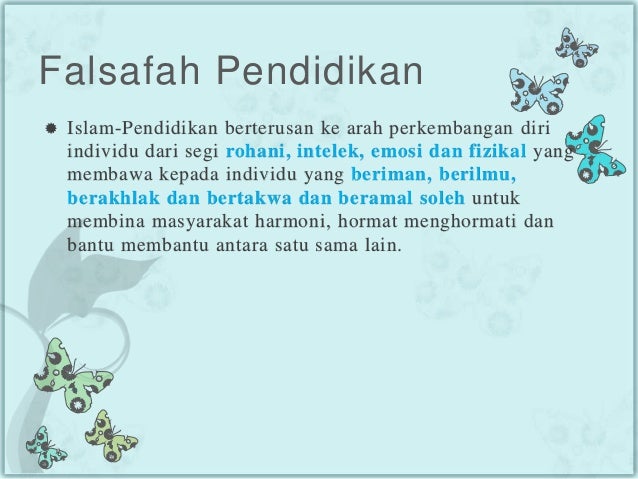 Falsafah Pendidikan

Islam-Pendidikan berterusan ke arah perkembangan diri individu dari segi rohani, intelek, emosi dan fizikal yang membawa kepada individu yang beriman, berilmu, berakhlak dan bertakwa dan beramal soleh untuk membina masyarakat harmoni, hormat menghormati dan bantu membantu antara satu sama lain.